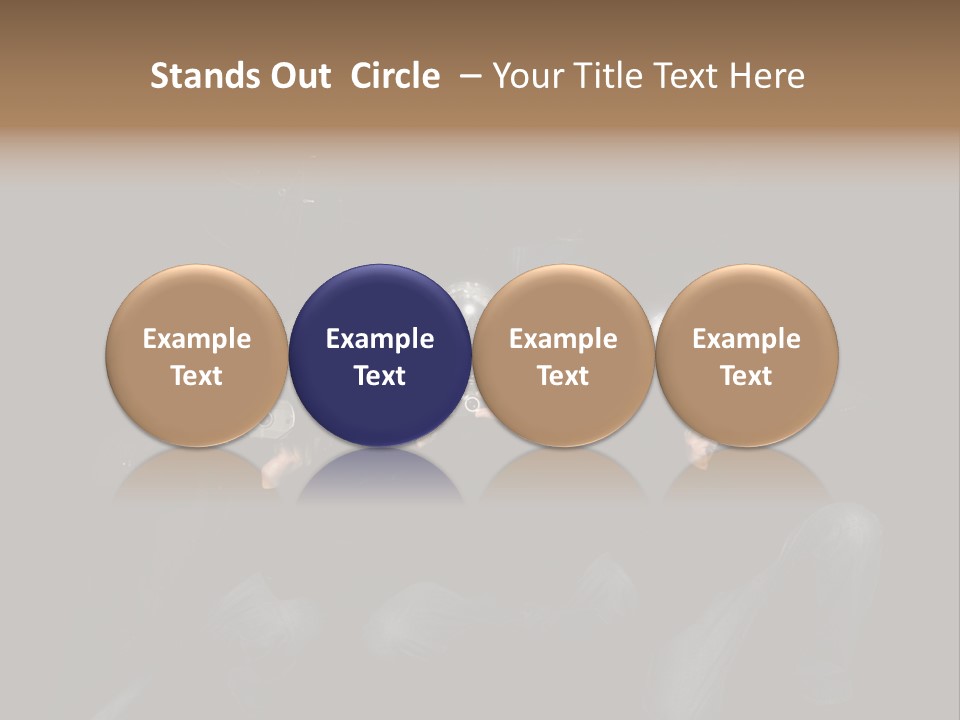 Stands Out Circle – Your Title Text Here

Example Text

Example Text

Example Text

Example Text